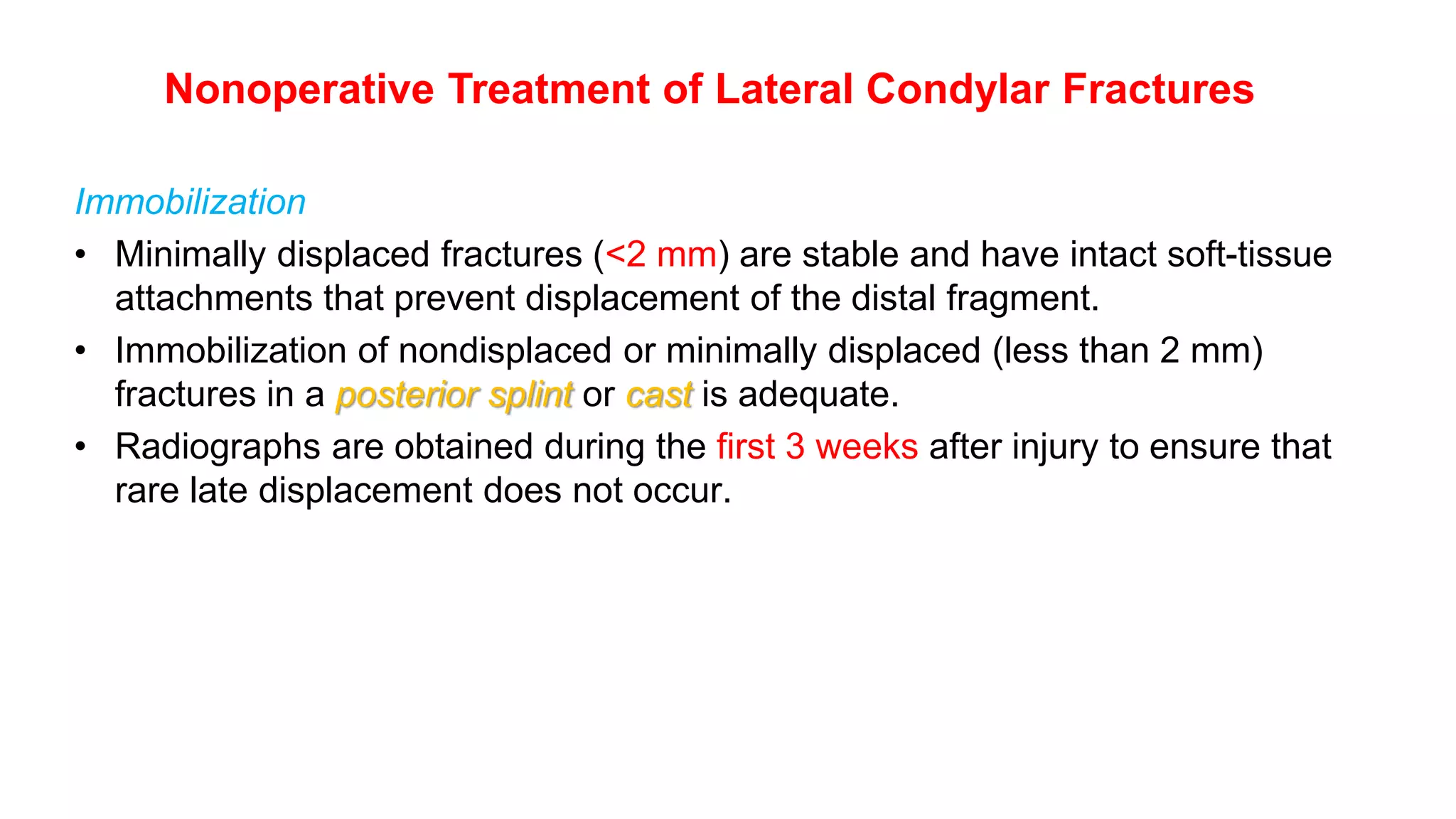 Nonoperative Treatment of Lateral Condylar Fractures

Immobilization

• Minimally displaced fractures (<2 mm) are stable and have intact soft-tissue attachments that prevent displacement of the distal fragment.

• Immobilization of nondisplaced or minimally displaced (less than 2 mm) fractures in a posterior splint or cast is adequate.

• Radiographs are obtained during the first 3 weeks after injury to ensure that rare late displacement does not occur.